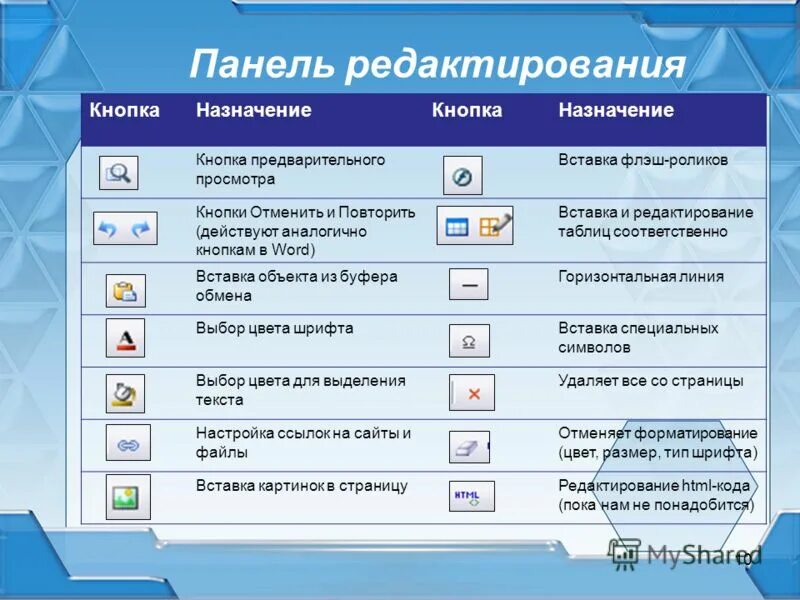 Панель редактирования

| Кнопка | Назначение | Кнопка | Назначение |
|---|---|---|---|
| | Кнопка предварительного просмотра | | Вставка флэш-роликов |
| | Кнопки Отменить и Повторить (действуют аналогично кнопкам в Word) | | Вставка и редактирование таблиц соответственно |
| | Вставка объекта из буфера обмена | | Горизонтальная линия |
| | Выбор цвета шрифта | | Вставка специальных символов |
| | Выбор цвета для выделения текста | | Удаляет все со страницы |
| | Настройка ссылок на сайты и файлы | | Отменяет форматирование (цвет, размер, тип шрифта) |
| | Вставка картинок в страницу | HTML | Редактирование html-кода (пока нам не понадобится) |

MyShared

10